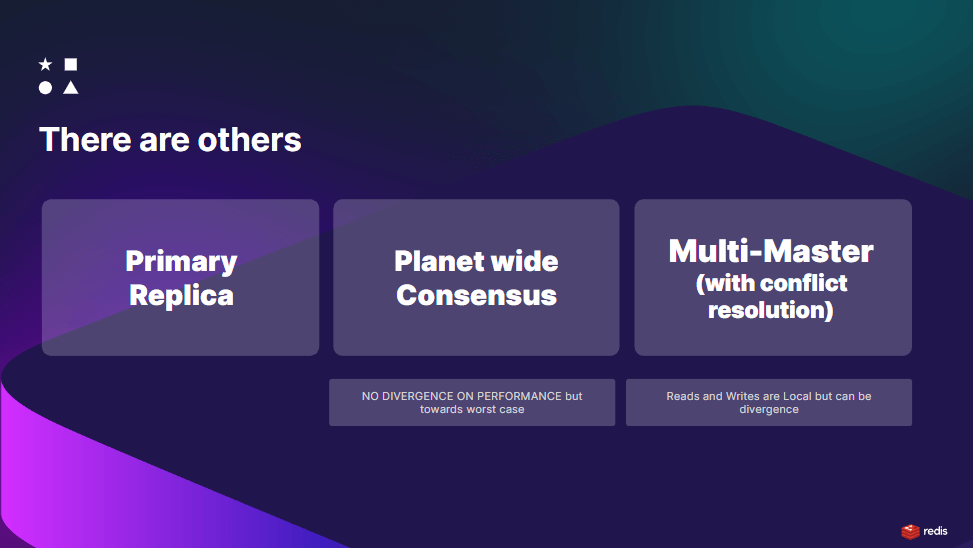 There are others

Primary Replica

Planet wide Consensus

Multi-Master (with conflict resolution)

NO DIVERGENCE ON PERFORMANCE but towards worst case

Reads and Writes are Local but can be divergence

redis